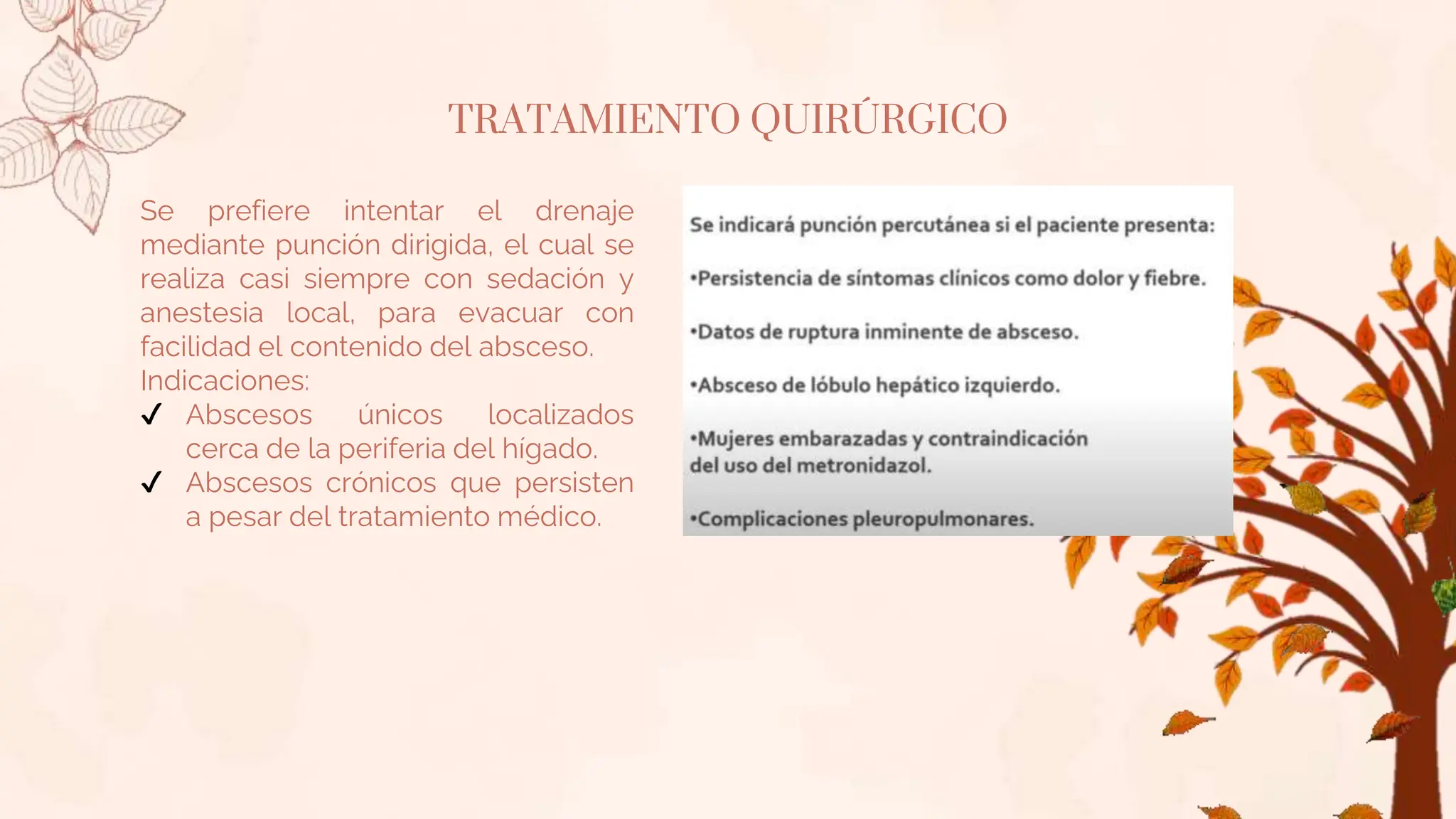 TRATAMIENTO QUIRÚRGICO

Se prefiere intentar el drenaje mediante punción dirigida, el cual se realiza casi siempre con sedación y anestesia local, para evacuar con facilidad el contenido del absceso.
Indicaciones:
✓ Abscesos únicos localizados cerca de la periferia del hígado.
✓ Abscesos crónicos que persisten a pesar del tratamiento médico.

Se indicará punción percutánea si el paciente presenta:

•Persistencia de síntomas clínicos como dolor y fiebre.

•Datos de ruptura inminente de absceso.

•Absceso de lóbulo hepático izquierdo.

•Mujeres embarazadas y contraindicación del uso del metronidazol.

•Complicaciones pleuropulmonares.